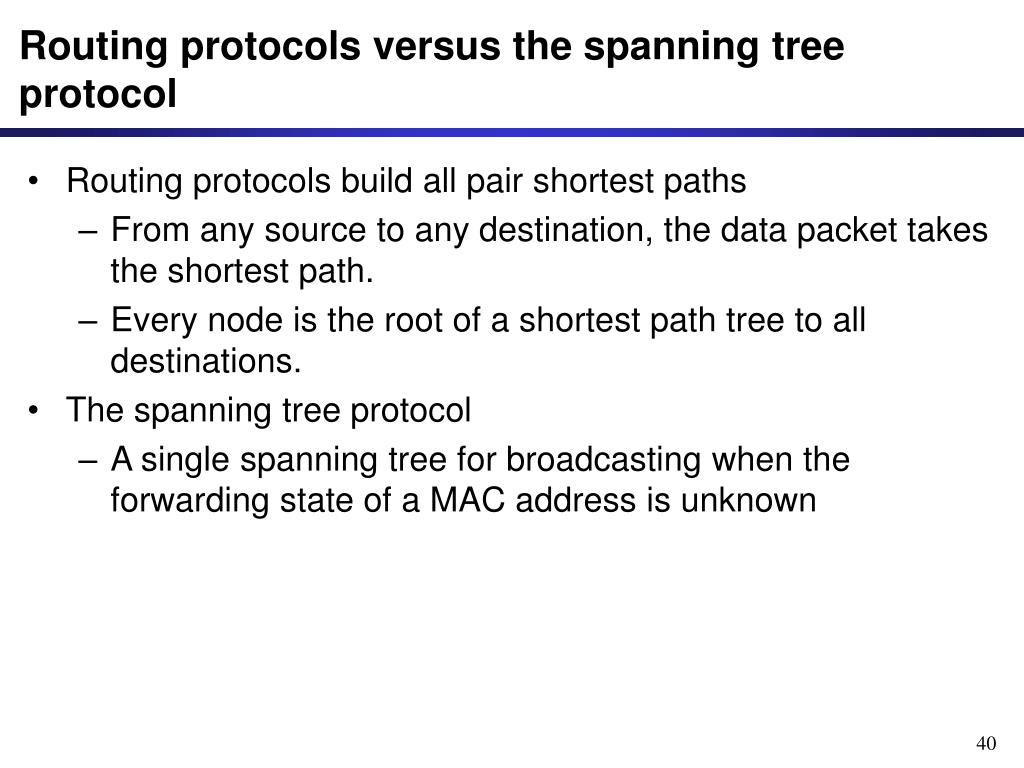 Routing protocols versus the spanning tree protocol

• Routing protocols build all pair shortest paths
  – From any source to any destination, the data packet takes the shortest path.
  – Every node is the root of a shortest path tree to all destinations.
• The spanning tree protocol
  – A single spanning tree for broadcasting when the forwarding state of a MAC address is unknown

40